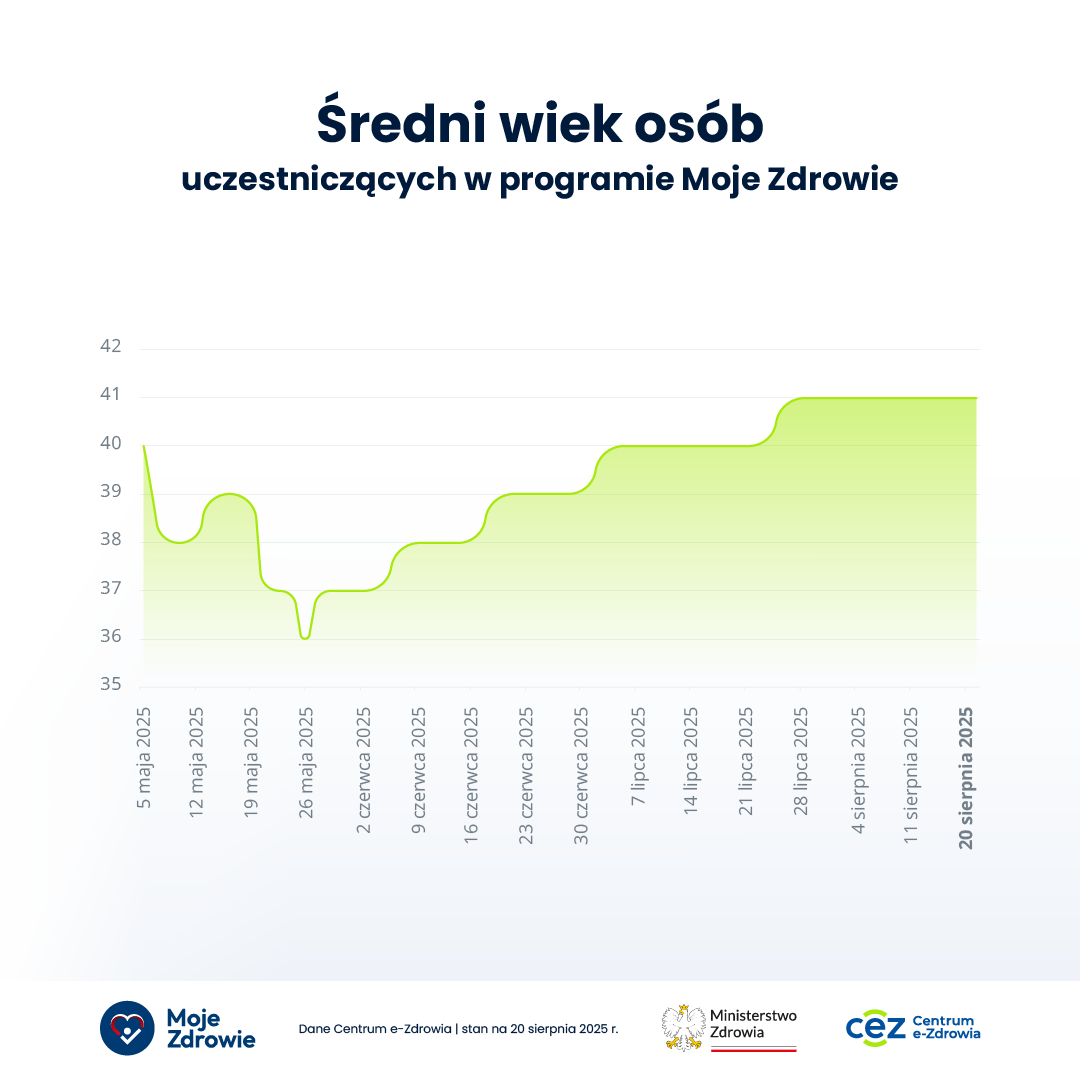 Średni wiek osób
uczestniczących w programie Moje Zdrowie

42
41
40
39
38
37
36
35

5 maja 2025
12 maja 2025
19 maja 2025
26 maja 2025
2 czerwca 2025
9 czerwca 2025
16 czerwca 2025
23 czerwca 2025
30 czerwca 2025
7 lipca 2025
14 lipca 2025
21 lipca 2025
28 lipca 2025
4 sierpnia 2025
11 sierpnia 2025
20 sierpnia 2025

Moje Zdrowie

Dane Centrum e-Zdrowia | stan na 20 sierpnia 2025 r.

Ministerstwo Zdrowia

cez Centrum e-Zdrowia